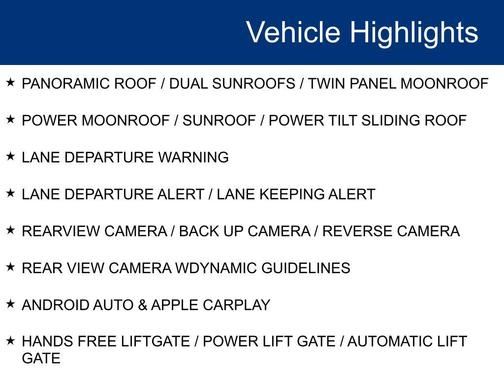 Vehicle Highlights

★ PANORAMIC ROOF / DUAL SUNROOFS / TWIN PANEL MOONROOF

★ POWER MOONROOF / SUNROOF / POWER TILT SLIDING ROOF

★ LANE DEPARTURE WARNING

★ LANE DEPARTURE ALERT / LANE KEEPING ALERT

★ REARVIEW CAMERA / BACK UP CAMERA / REVERSE CAMERA

★ REAR VIEW CAMERA WDYNAMIC GUIDELINES

★ ANDROID AUTO & APPLE CARPLAY

★ HANDS FREE LIFTGATE / POWER LIFT GATE / AUTOMATIC LIFT GATE